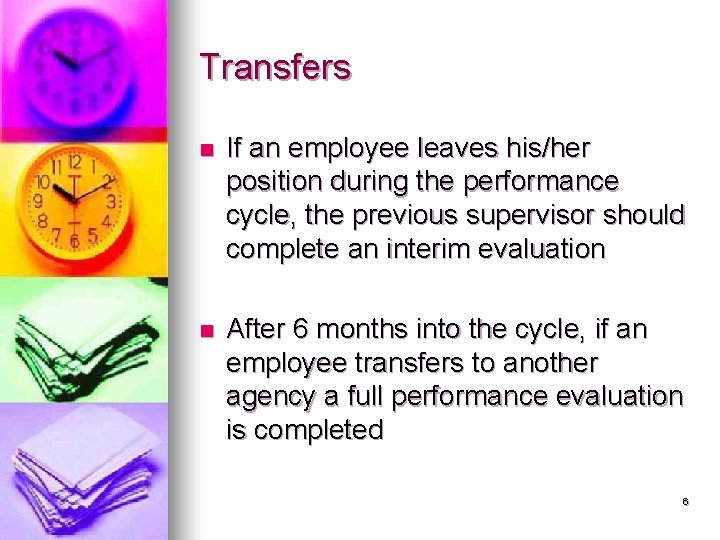 Transfers

- If an employee leaves his/her position during the performance cycle, the previous supervisor should complete an interim evaluation

- After 6 months into the cycle, if an employee transfers to another agency a full performance evaluation is completed

6